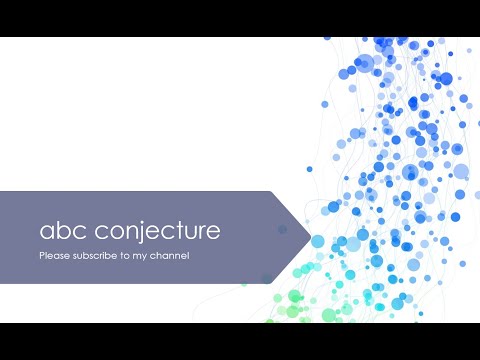 abc conjecture

Please subscribe to my channel